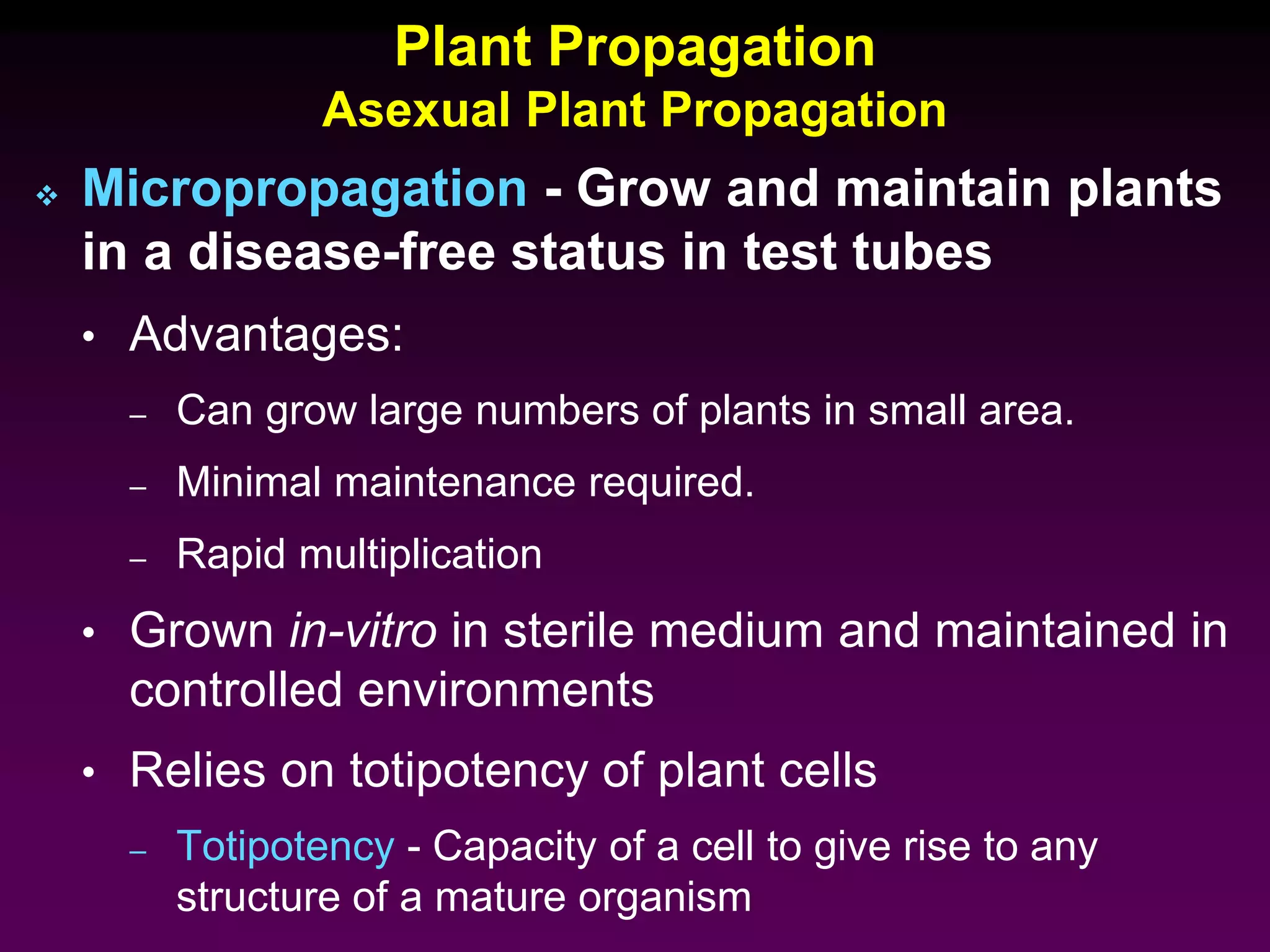 Plant Propagation
Asexual Plant Propagation

❖ Micropropagation - Grow and maintain plants in a disease-free status in test tubes

• Advantages:

– Can grow large numbers of plants in small area.

– Minimal maintenance required.

– Rapid multiplication

• Grown in-vitro in sterile medium and maintained in controlled environments

• Relies on totipotency of plant cells

– Totipotency - Capacity of a cell to give rise to any structure of a mature organism